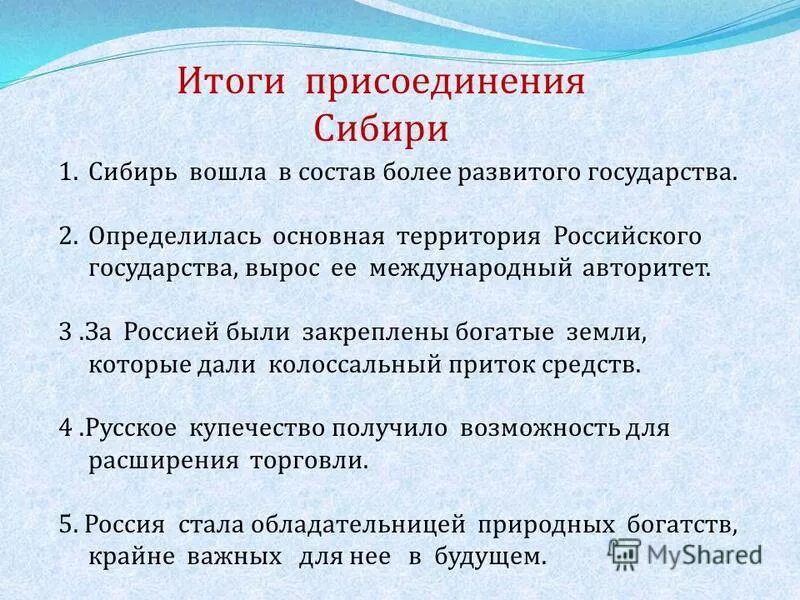 Итоги присоединения Сибири

1. Сибирь вошла в состав более развитого государства.

2. Определилась основная территория Российского государства, вырос ее международный авторитет.

3 .За Россией были закреплены богатые земли, которые дали колоссальный приток средств.

4 .Русское купечество получило возможность для расширения торговли.

5. Россия стала обладательницей природных богатств, крайне важных для нее в будущем.

MyShared